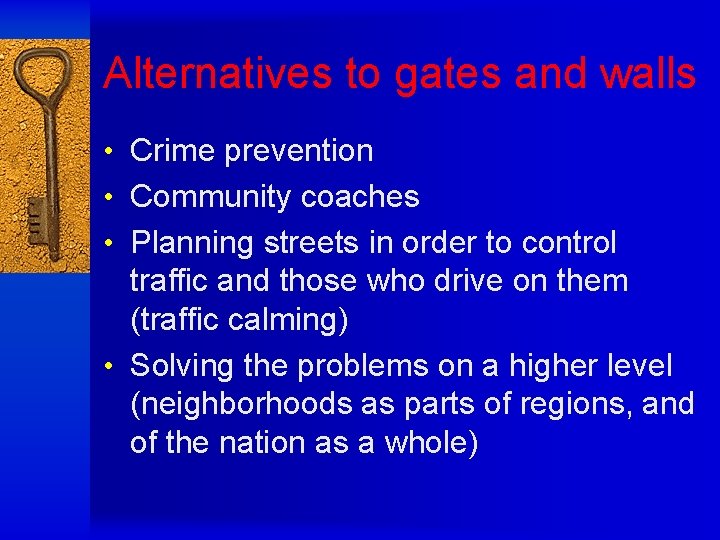 Alternatives to gates and walls

• Crime prevention
• Community coaches
• Planning streets in order to control traffic and those who drive on them (traffic calming)
• Solving the problems on a higher level (neighborhoods as parts of regions, and of the nation as a whole)